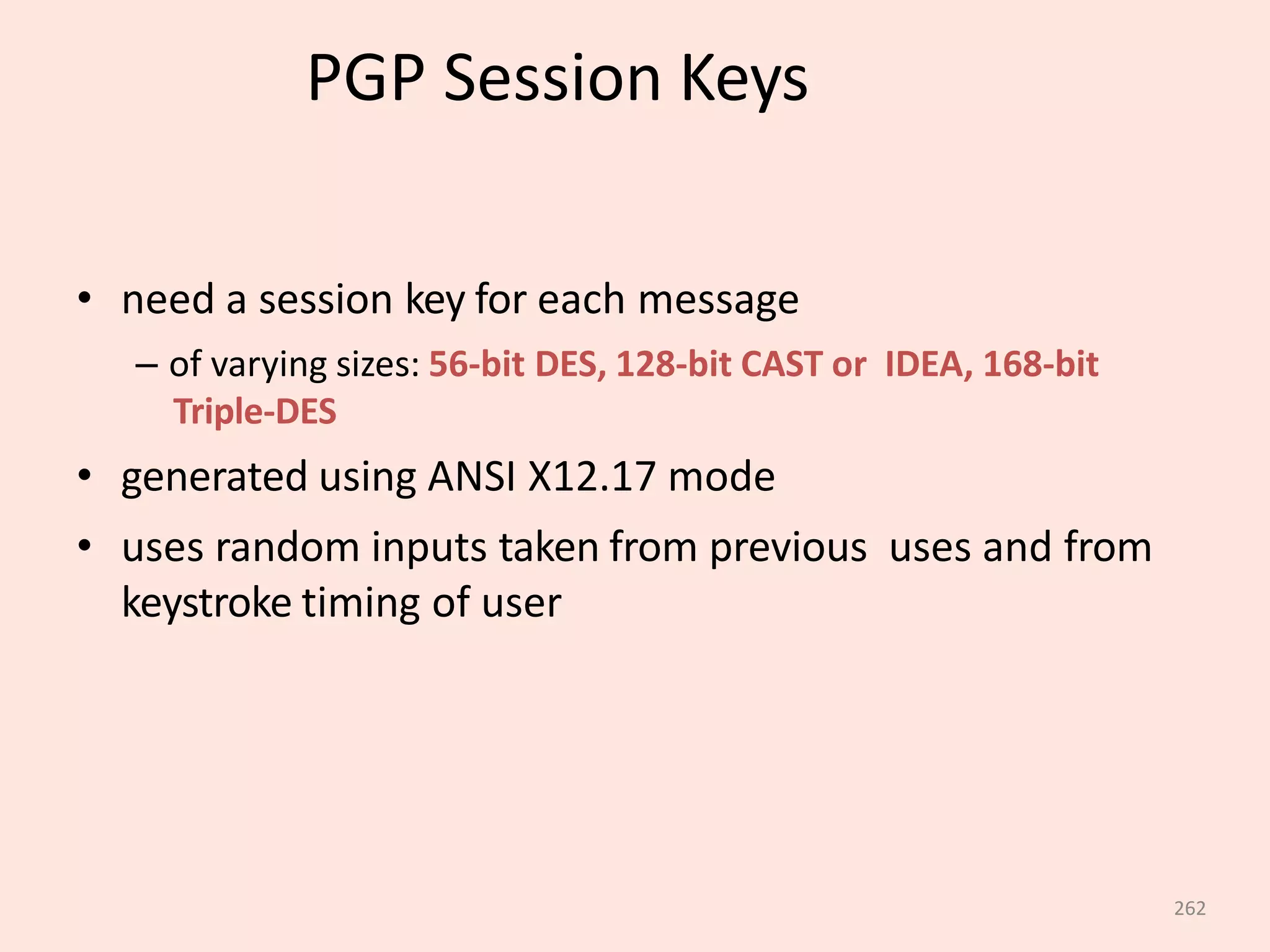 PGP Session Keys

• need a session key for each message
 – of varying sizes: 56-bit DES, 128-bit CAST or IDEA, 168-bit Triple-DES
• generated using ANSI X12.17 mode
• uses random inputs taken from previous uses and from keystroke timing of user

262